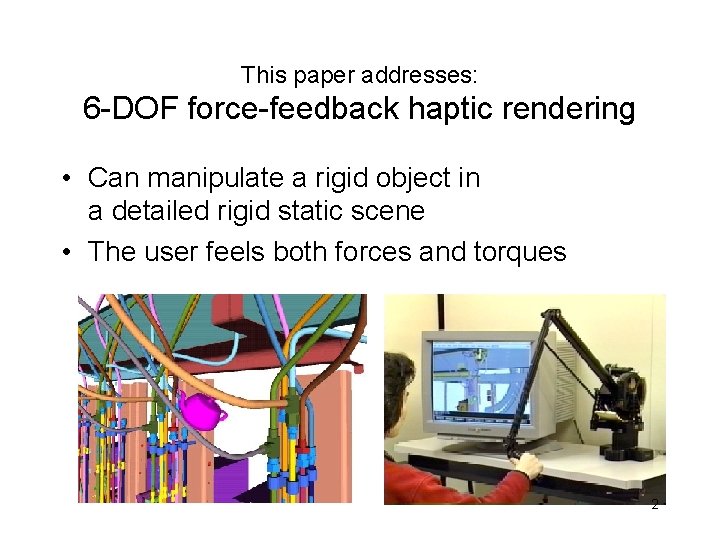 This paper addresses:
6-DOF force-feedback haptic rendering

• Can manipulate a rigid object in a detailed rigid static scene
• The user feels both forces and torques

2